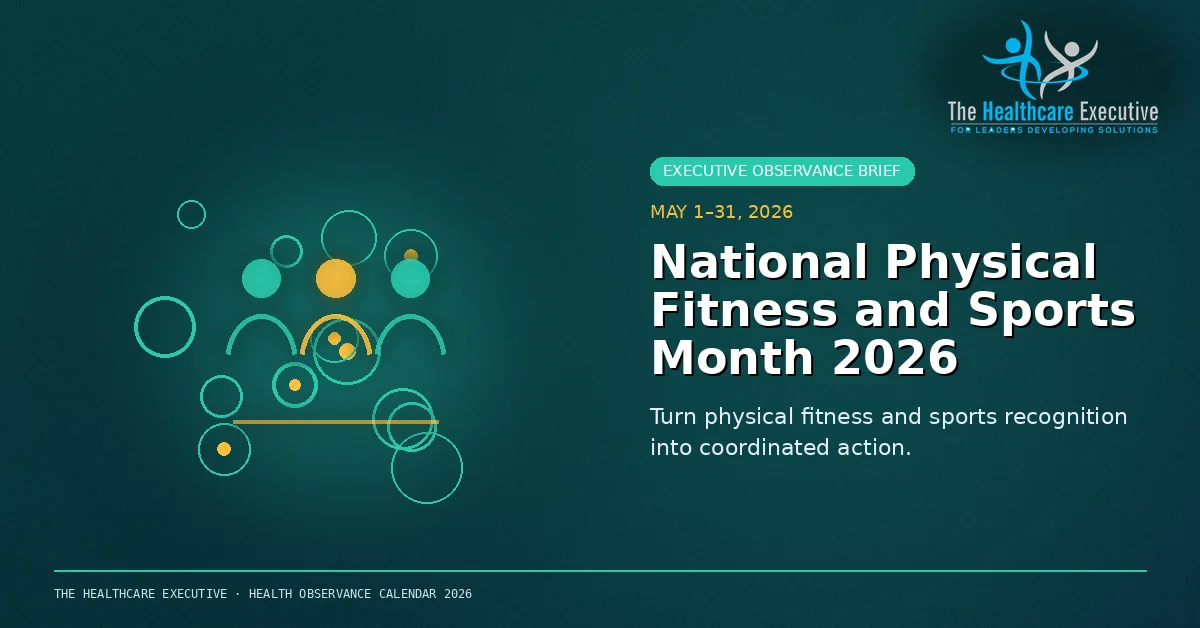 The Healthcare Executive
FOR LEADERS DEVELOPING SOLUTIONS

EXECUTIVE OBSERVANCE BRIEF

MAY 1–31, 2026

National Physical Fitness and Sports Month 2026

Turn physical fitness and sports recognition into coordinated action.

THE HEALTHCARE EXECUTIVE · HEALTH OBSERVANCE CALENDAR 2026